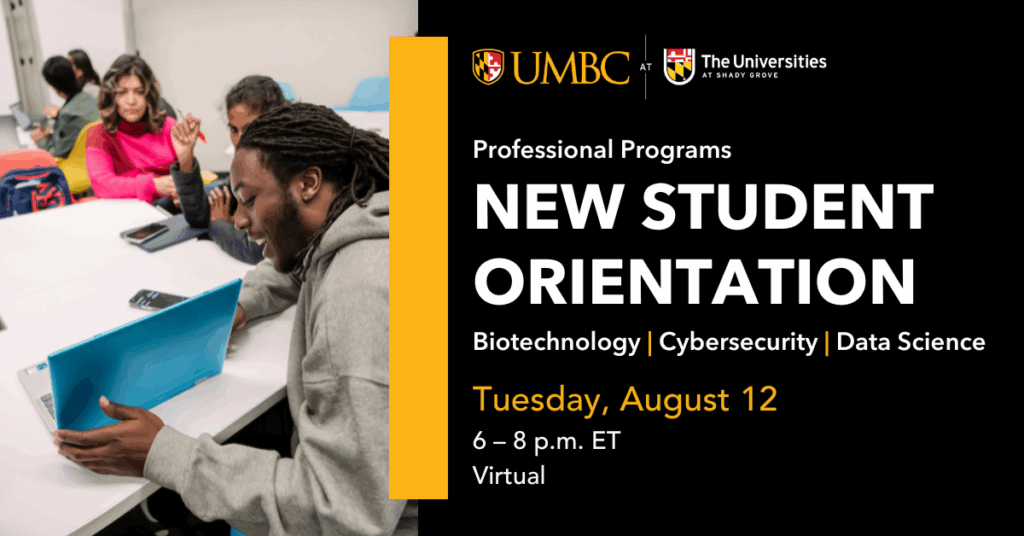 UMBC AT The Universities AT SHADY GROVE

Professional Programs

NEW STUDENT ORIENTATION

Biotechnology | Cybersecurity | Data Science

Tuesday, August 12

6 – 8 p.m. ET

Virtual